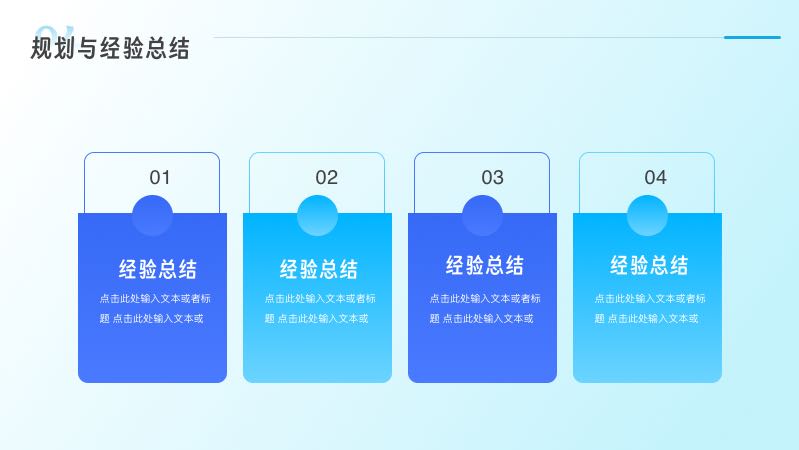 规划与经验总结

01

经验总结

点击此处输入文本或者标题 点击此处输入文本或

02

经验总结

点击此处输入文本或者标题 点击此处输入文本或

03

经验总结

点击此处输入文本或者标题 点击此处输入文本或

04

经验总结

点击此处输入文本或者标题 点击此处输入文本或